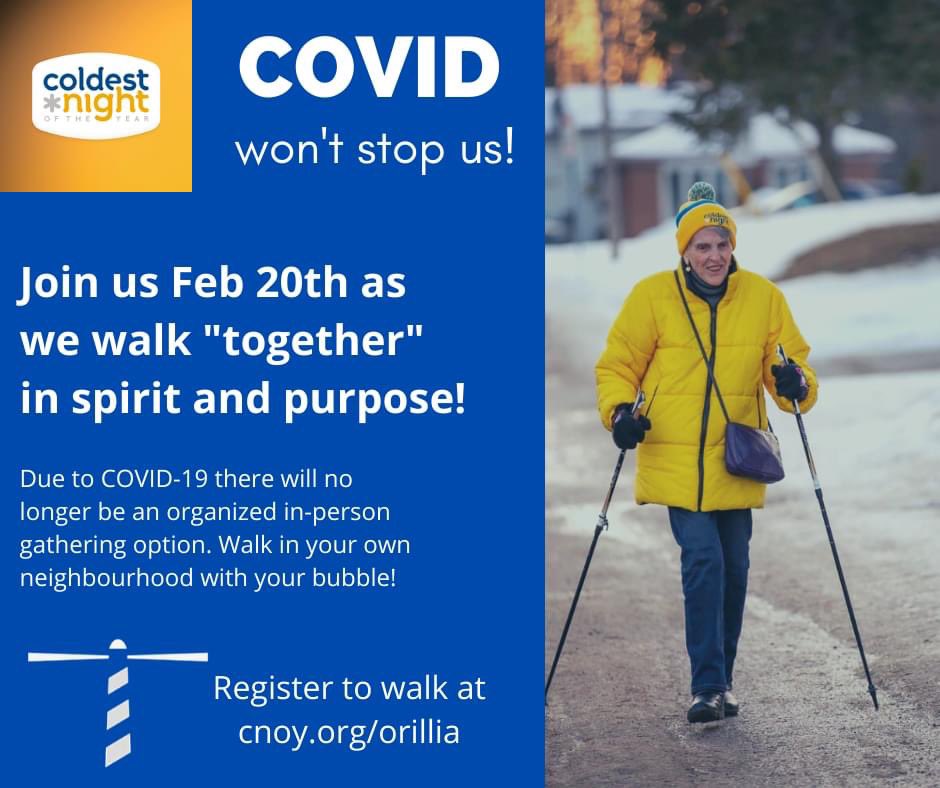 coldest night OF THE YEAR

COVID
won't stop us!

Join us Feb 20th as we walk "together" in spirit and purpose!

Due to COVID-19 there will no longer be an organized in-person gathering option. Walk in your own neighbourhood with your bubble!

Register to walk at cnoy.org/orillia

coldest night